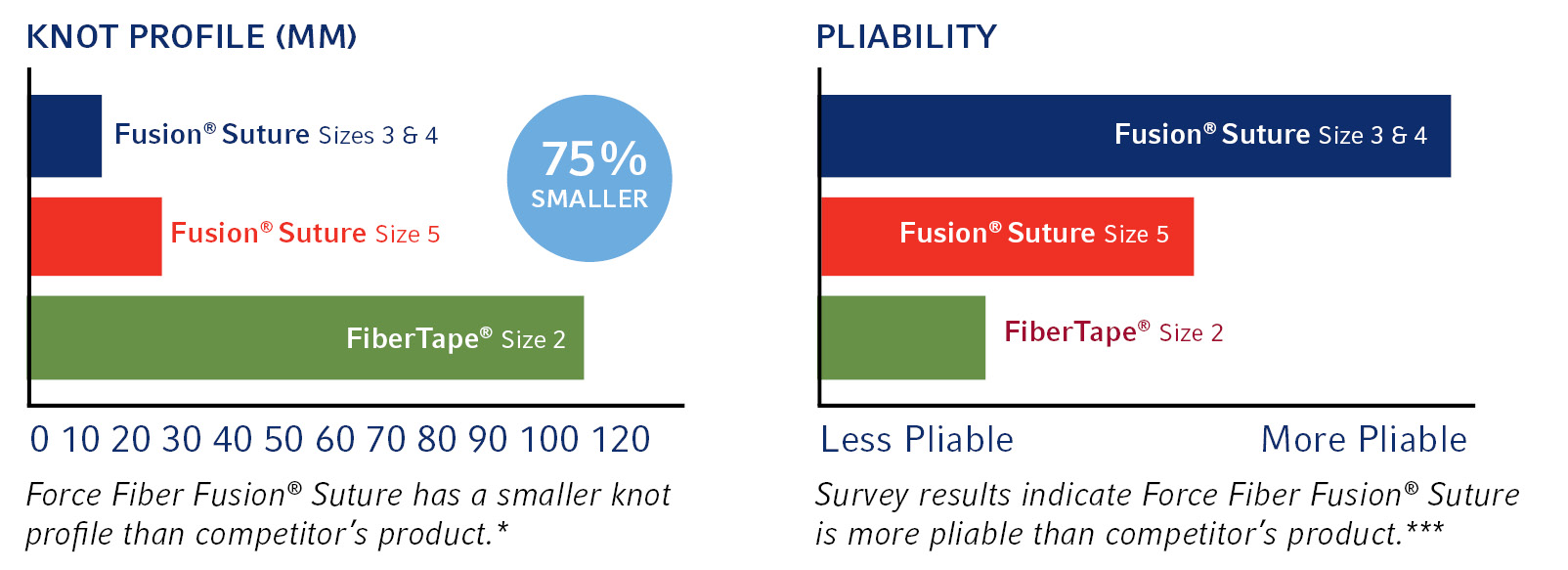 KNOT PROFILE (MM)

Fusion® Suture Sizes 3 & 4

Fusion® Suture Size 5

FiberTape® Size 2

75% SMALLER

0 10 20 30 40 50 60 70 80 90 100 120

Force Fiber Fusion® Suture has a smaller knot profile than competitor's product.*

PLIABILITY

Fusion® Suture Size 3 & 4

Fusion® Suture Size 5

FiberTape® Size 2

Less Pliable

More Pliable

Survey results indicate Force Fiber Fusion® Suture is more pliable than competitor's product.***